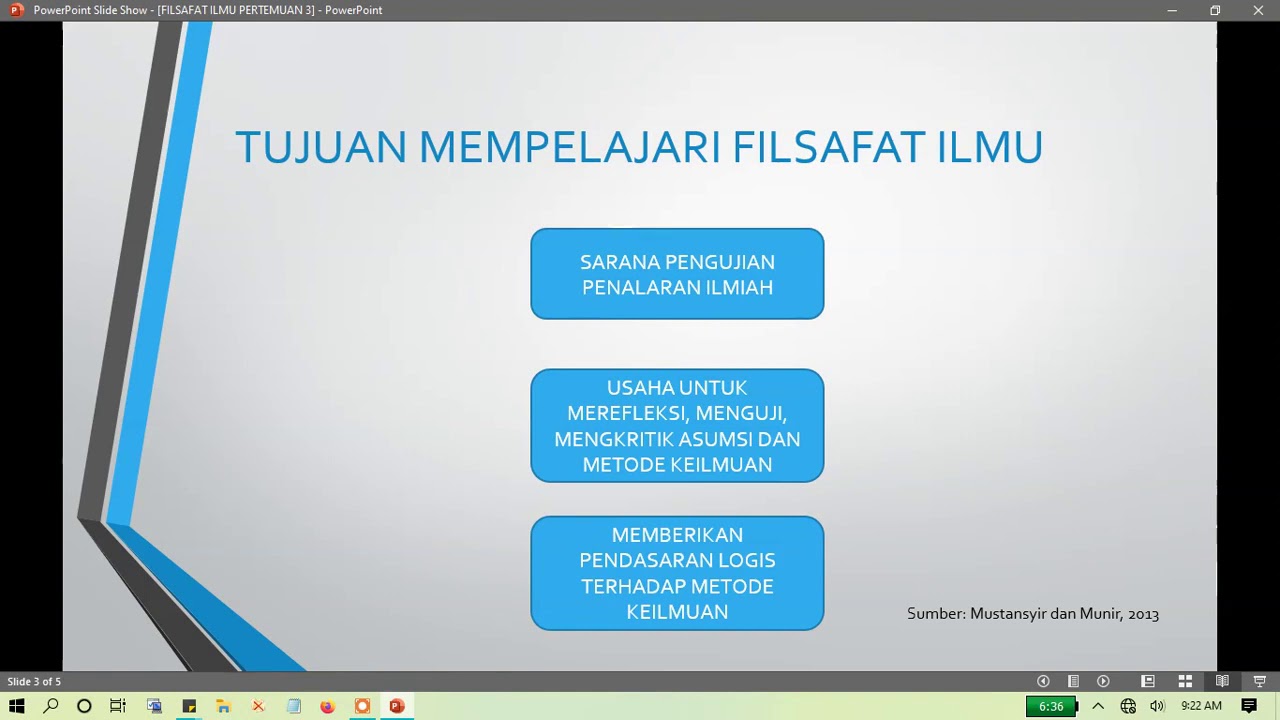 PowerPoint Slide Show - [FILSAFAT ILMU PERTEMUAN 3] - PowerPoint

TUJUAN MEMPELAJARI FILSAFAT ILMU

SARANA PENGUJIAN PENALARAN ILMIAH

USAHA UNTUK MEREFLEKSI, MENGUJI, MENGKRITIK ASUMSI DAN METODE KEILMUAN

MEMBERIKAN PENDASARAN LOGIS TERHADAP METODE KEILMUAN

Sumber: Mustansyir dan Munir, 2013

Slide 3 of 5

6:36

9:22 AM